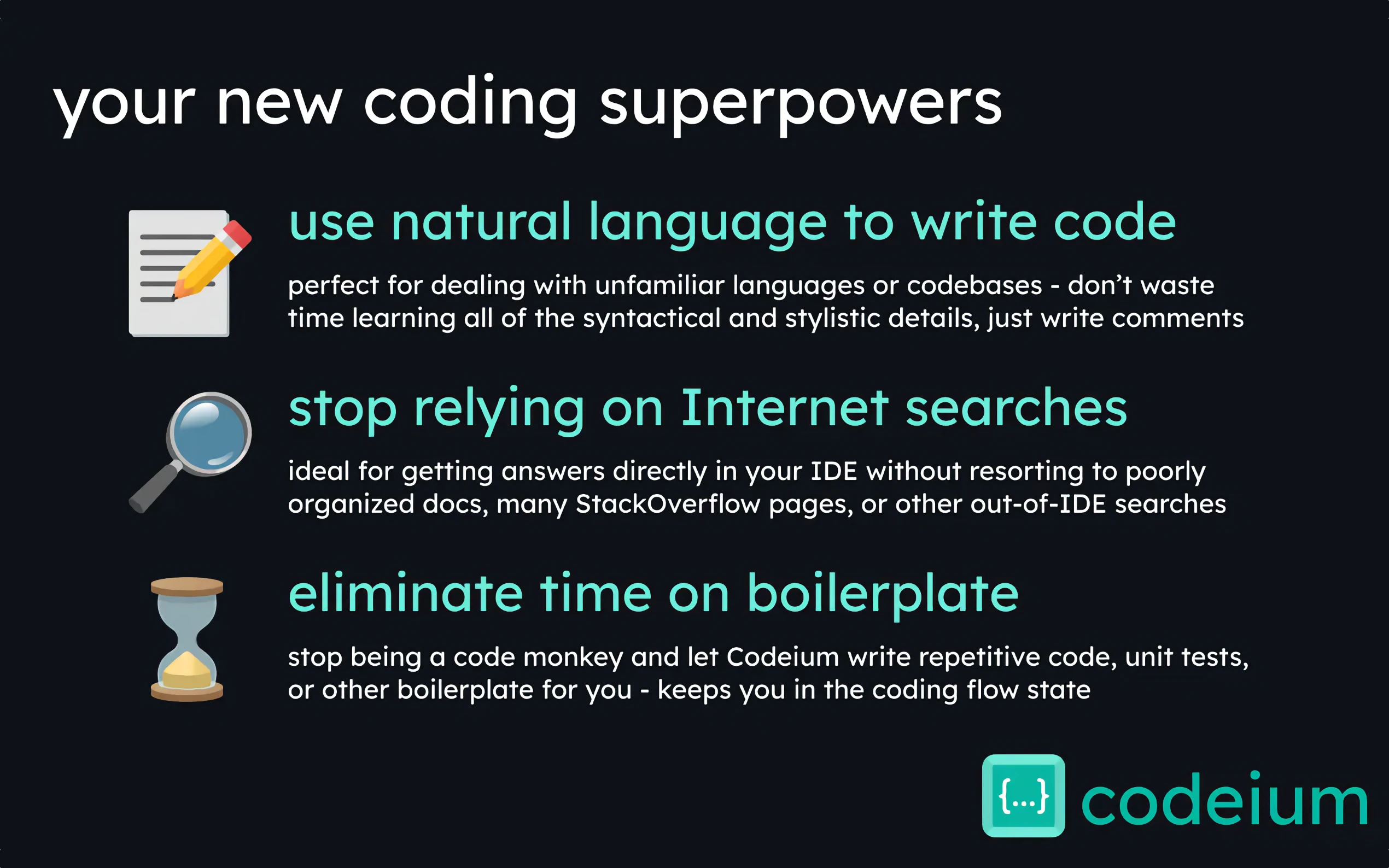 your new coding superpowers

use natural language to write code

perfect for dealing with unfamiliar languages or codebases - don’t waste time learning all of the syntactical and stylistic details, just write comments

stop relying on Internet searches

ideal for getting answers directly in your IDE without resorting to poorly organized docs, many StackOverflow pages, or other out-of-IDE searches

eliminate time on boilerplate

stop being a code monkey and let Codeium write repetitive code, unit tests, or other boilerplate for you - keeps you in the coding flow state

{...} codeium